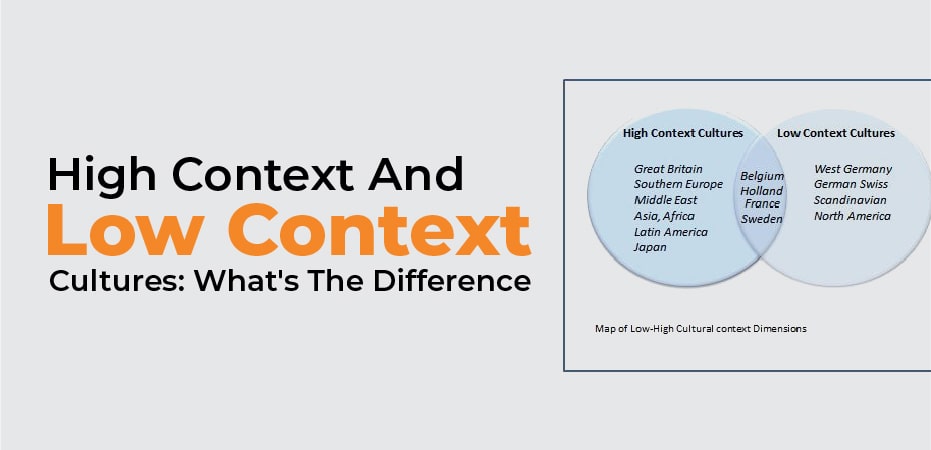 High Context And
Low Context
Cultures: What's The Difference

High Context Cultures

Great Britain
Southern Europe
Middle East
Asia, Africa
Latin America
Japan

Belgium
Holland
France
Sweden

Low Context Cultures

West Germany
German Swiss
Scandinavian
North America

Map of Low-High Cultural context Dimensions